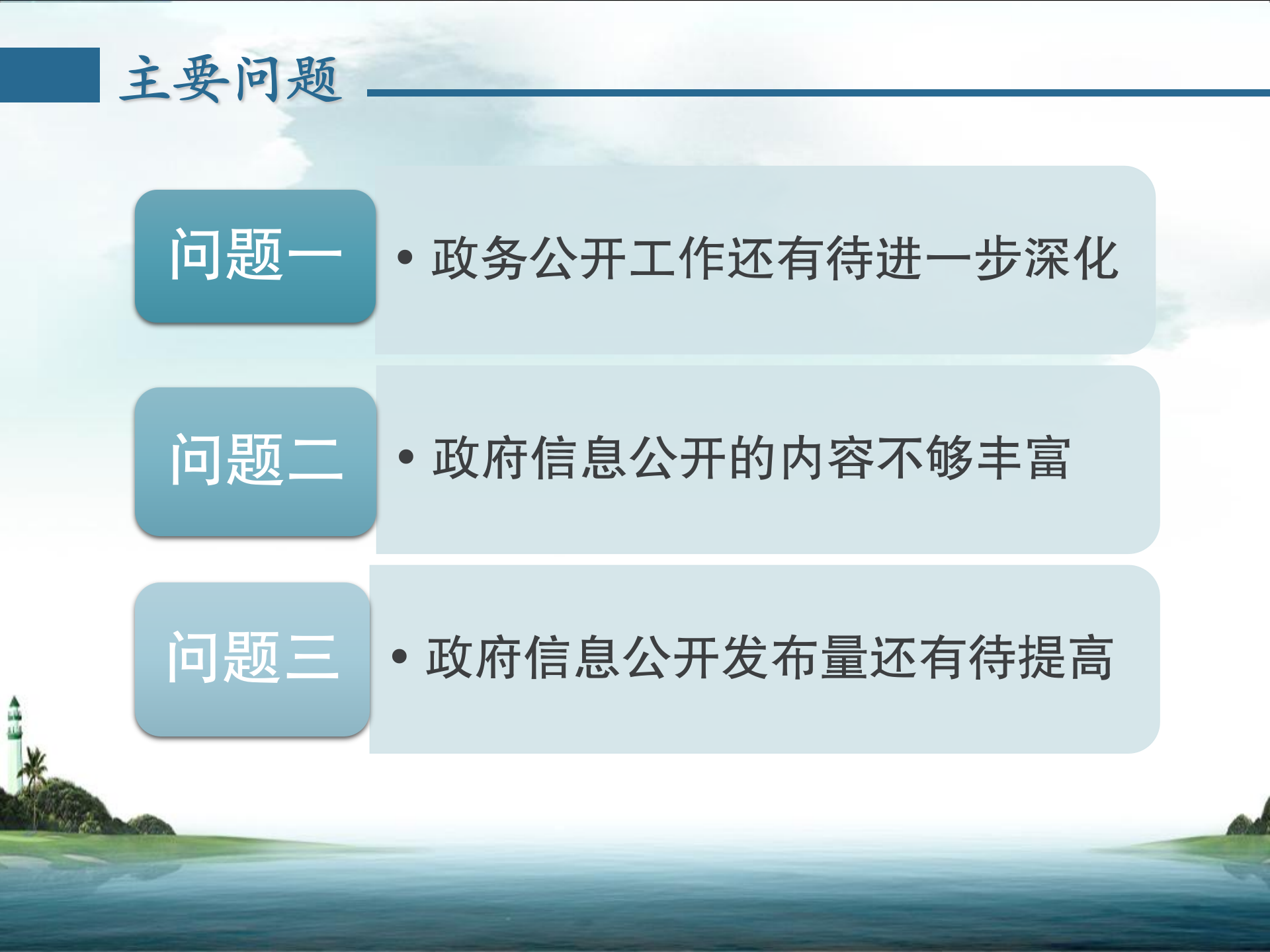 主要问题

问题一

• 政务公开工作还有待进一步深化

问题二

• 政府信息公开的内容不够丰富

问题三

• 政府信息公开发布量还有待提高